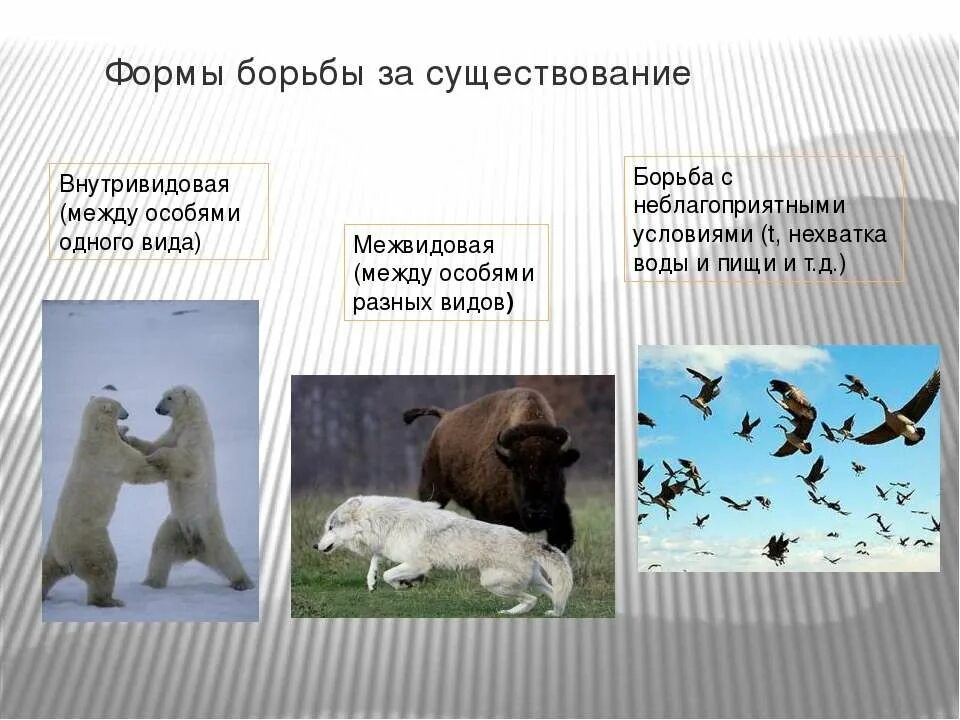 Формы борьбы за существование

Внутривидовая (между особями одного вида)

Межвидовая (между особями разных видов)

Борьба с неблагоприятными условиями (t, нехватка воды и пищи и т.д.)